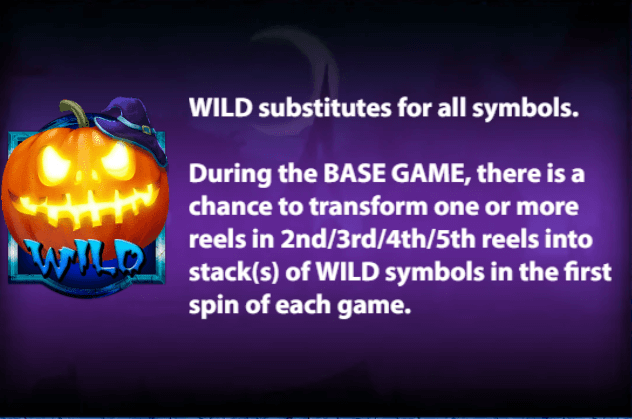 WILD

WILD substitutes for all symbols.

During the BASE GAME, there is a chance to transform one or more reels in 2nd/3rd/4th/5th reels into stack(s) of WILD symbols in the first spin of each game.